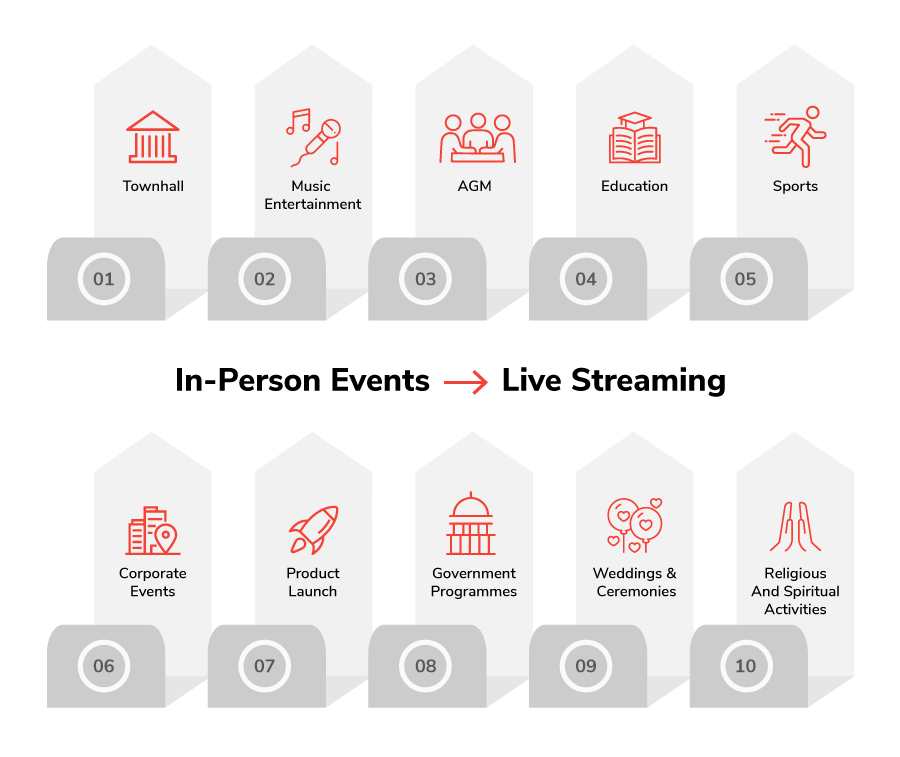 Townhall

01

Music Entertainment

02

AGM

03

Education

04

Sports

05

In-Person Events → Live Streaming

Corporate Events

06

Product Launch

07

Government Programmes

08

Weddings & Ceremonies

09

Religious And Spiritual Activities

10